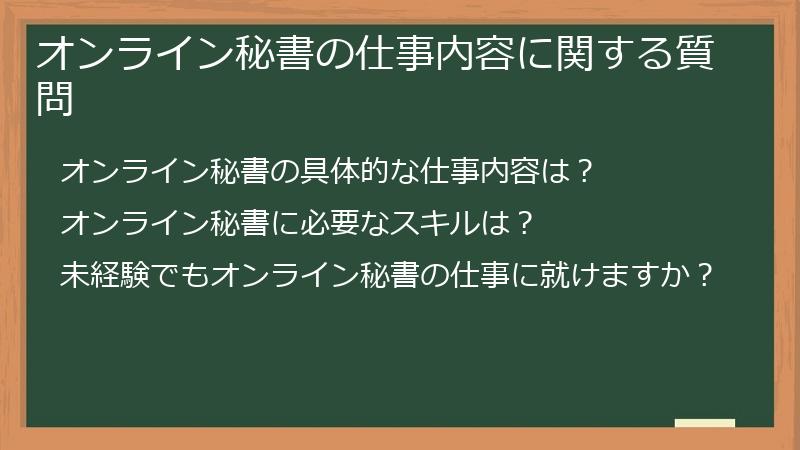 オンライン秘書の仕事内容に関する質問

オンライン秘書の具体的な仕事内容は？

オンライン秘書に必要なスキルは？

未経験でもオンライン秘書の仕事に就けますか？